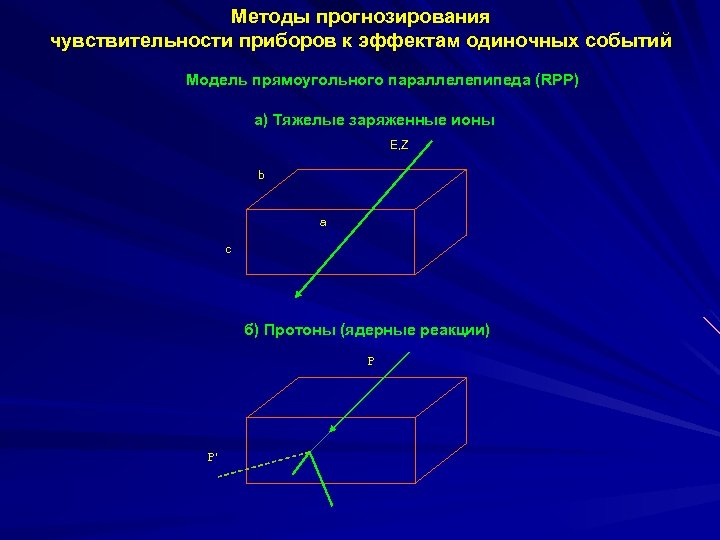 Методы прогнозирования
чувствительности приборов к эффектам одиночных событий

Модель прямоугольного параллелепипеда (RPP)

а) Тяжелые заряженные ионы

E,Z

b

a

c

б) Протоны (ядерные реакции)

P

P'